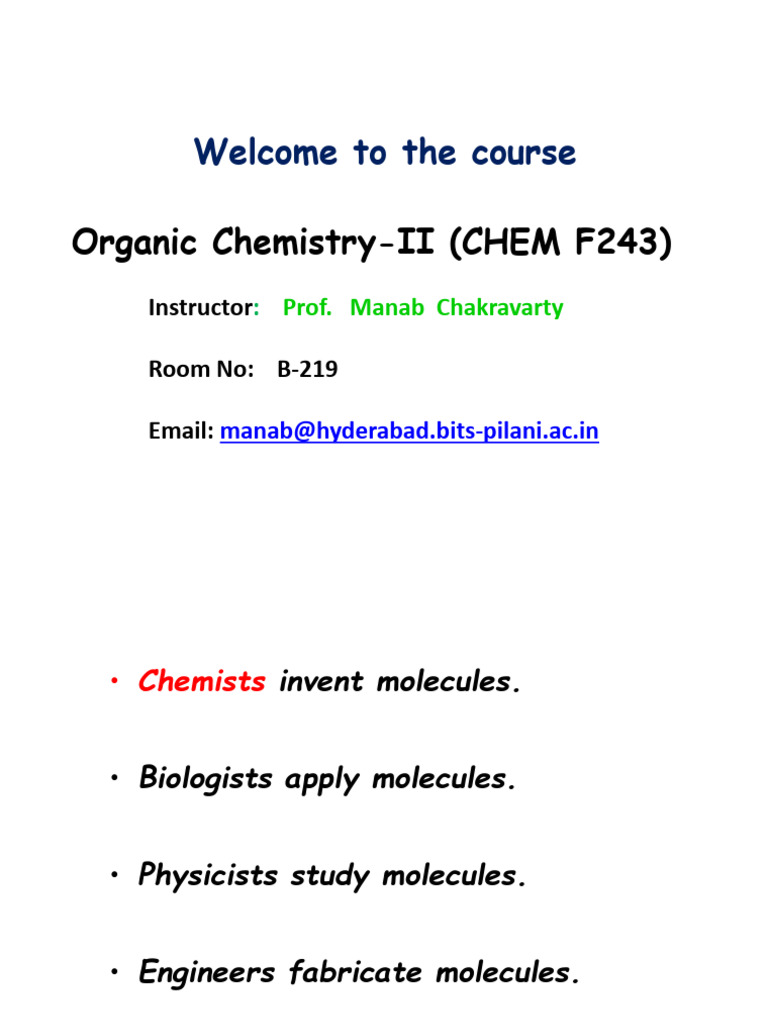 Welcome to the course

Organic Chemistry-II (CHEM F243)

Instructor: Prof. Manab Chakravarty

Room No: B-219

Email: manab@hyderabad.bits-pilani.ac.in

• Chemists invent molecules.

• Biologists apply molecules.

• Physicists study molecules.

• Engineers fabricate molecules.